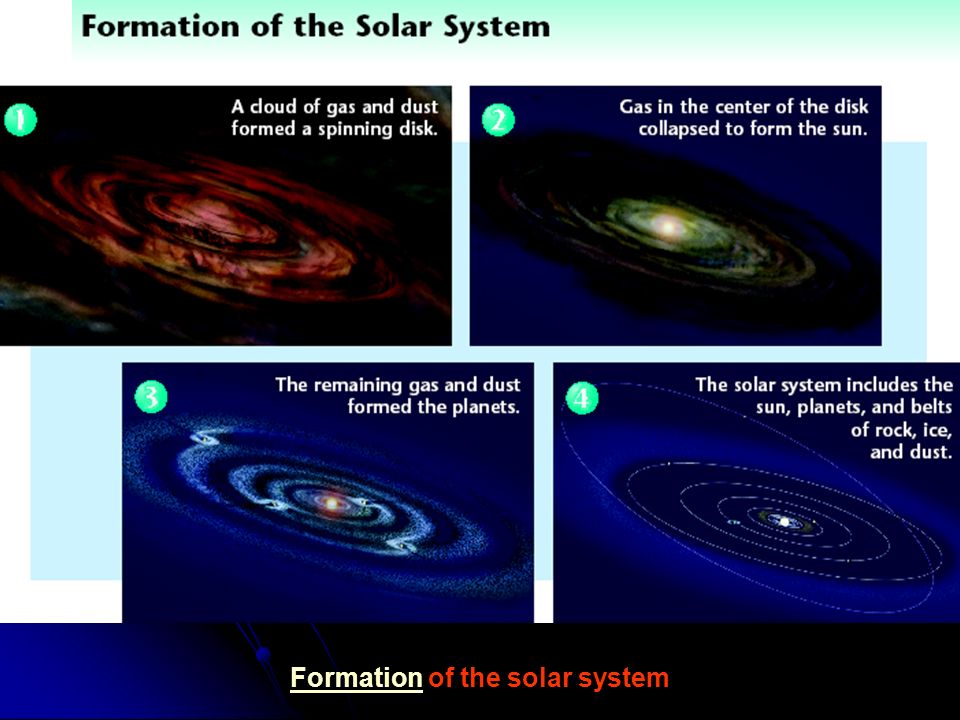 Formation of the Solar System

1
A cloud of gas and dust formed a spinning disk.

2
Gas in the center of the disk collapsed to form the sun.

3
The remaining gas and dust formed the planets.

4
The solar system includes the sun, planets, and belts of rock, ice, and dust.

Formation of the solar system